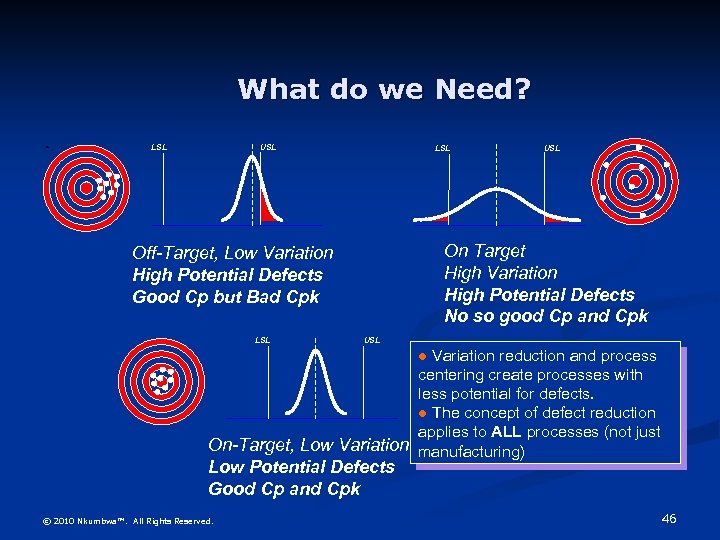 What do we Need?

LSL USL

Off-Target, Low Variation
High Potential Defects
Good Cp but Bad Cpk

LSL USL

On Target
High Variation
High Potential Defects
No so good Cp and Cpk

LSL USL

On-Target, Low Variation
Low Potential Defects
Good Cp and Cpk

● Variation reduction and process centering create processes with less potential for defects.
● The concept of defect reduction applies to ALL processes (not just manufacturing)

© 2010 Nkumbwa™. All Rights Reserved.

46